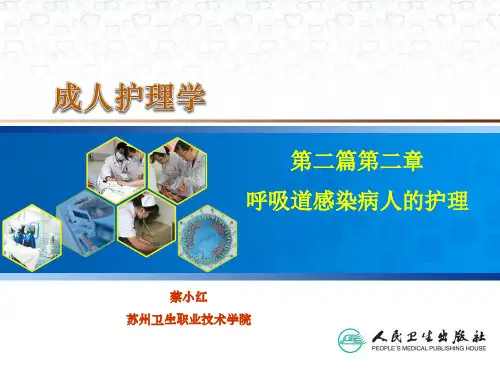 成人护理学

第二篇第二章

呼吸道感染病人的护理

蔡小红

苏州卫生职业技术学院

人民卫生出版社
PEOPLE'S MEDICAL PUBLISHING HOUSE